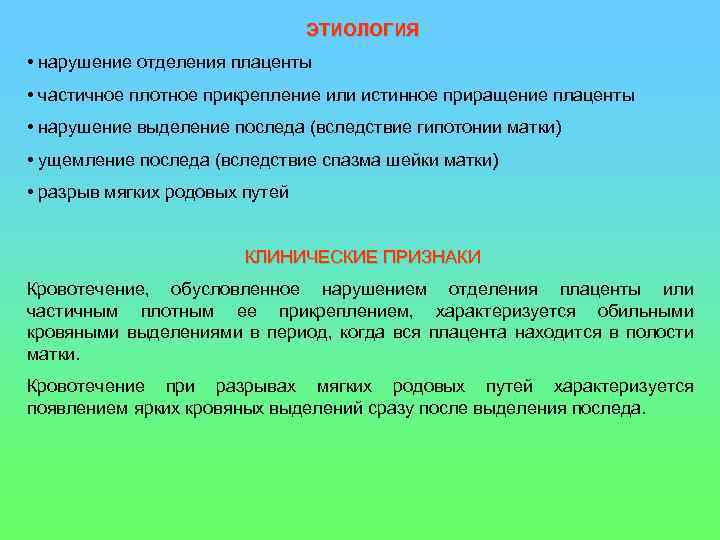 ЭТИОЛОГИЯ

• нарушение отделения плаценты

• частичное плотное прикрепление или истинное приращение плаценты

• нарушение выделение последа (вследствие гипотонии матки)

• ущемление последа (вследствие спазма шейки матки)

• разрыв мягких родовых путей

КЛИНИЧЕСКИЕ ПРИЗНАКИ

Кровотечение, обусловленное нарушением отделения плаценты или частичным плотным ее прикреплением, характеризуется обильными кровяными выделениями в период, когда вся плацента находится в полости матки.

Кровотечение при разрывах мягких родовых путей характеризуется появлением ярких кровяных выделений сразу после выделения последа.